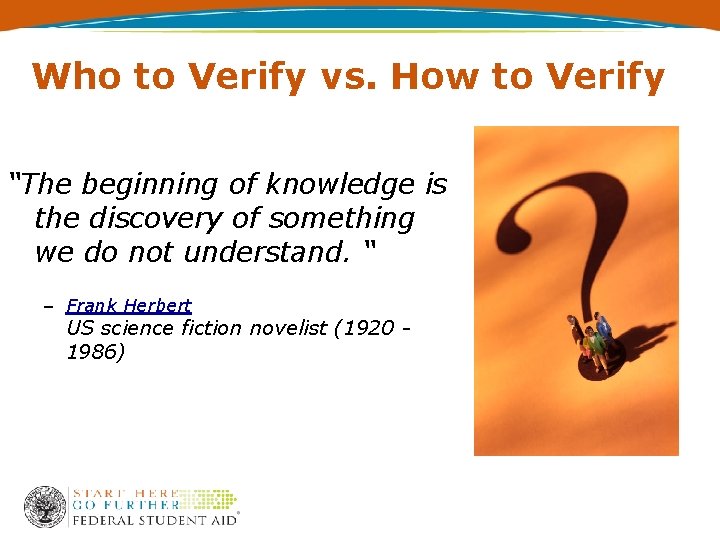 Who to Verify vs. How to Verify

"The beginning of knowledge is the discovery of something we do not understand. "

– Frank Herbert
US science fiction novelist (1920 - 1986)

START HERE
GO FURTHER
FEDERAL STUDENT AID